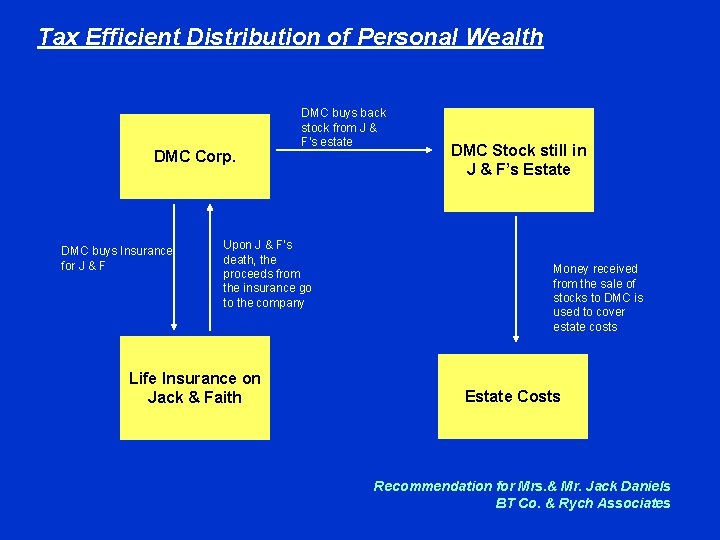 Tax Efficient Distribution of Personal Wealth

DMC Corp.

DMC buys back stock from J & F's estate

DMC Stock still in J & F's Estate

DMC buys Insurance for J & F

Upon J & F's death, the proceeds from the insurance go to the company

Money received from the sale of stocks to DMC is used to cover estate costs

Life Insurance on Jack & Faith

Estate Costs

Recommendation for Mrs.& Mr. Jack Daniels
BT Co. & Rych Associates